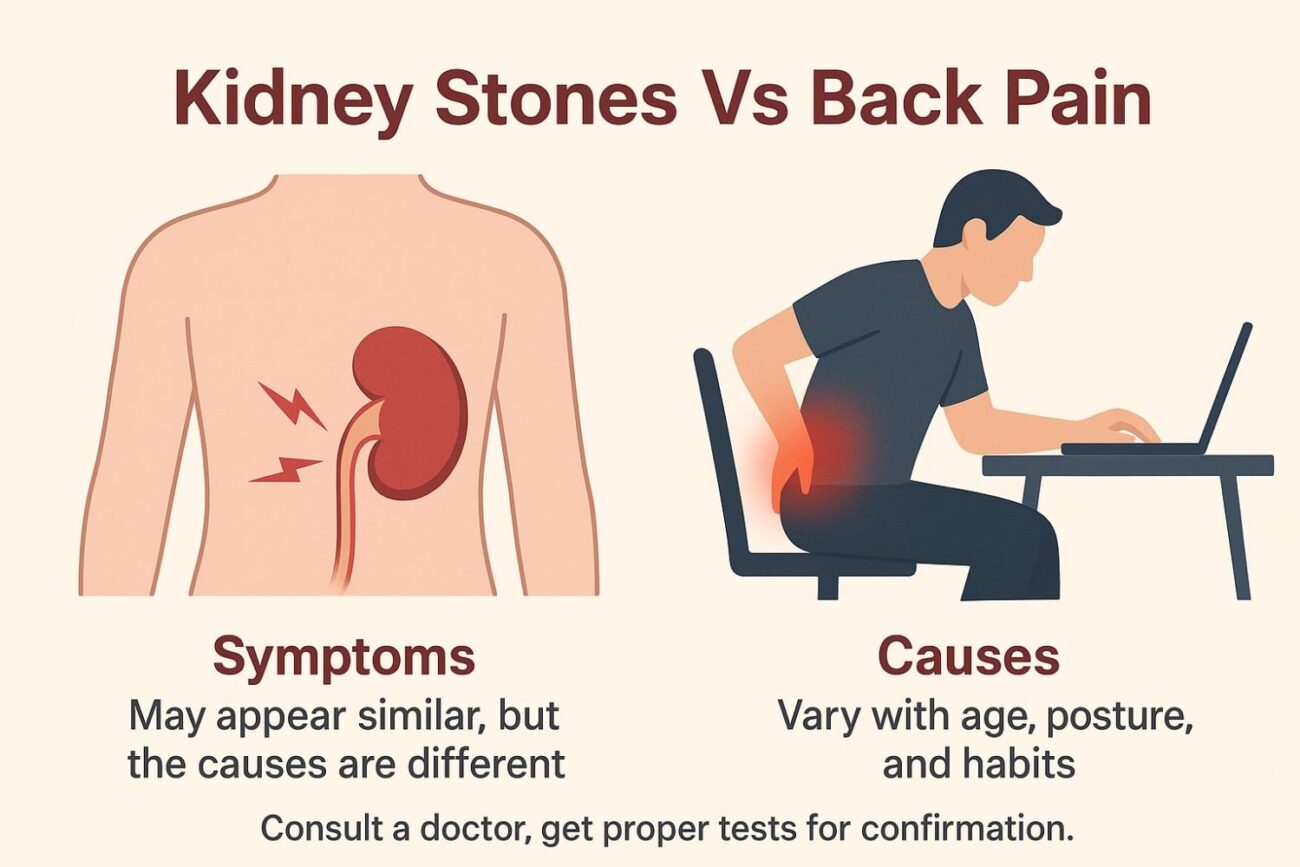 Kidney Stones Vs Back Pain

Symptoms
May appear similar, but the causes are different

Causes
Vary with age, posture, and habits

Consult a doctor, get proper tests for confirmation.